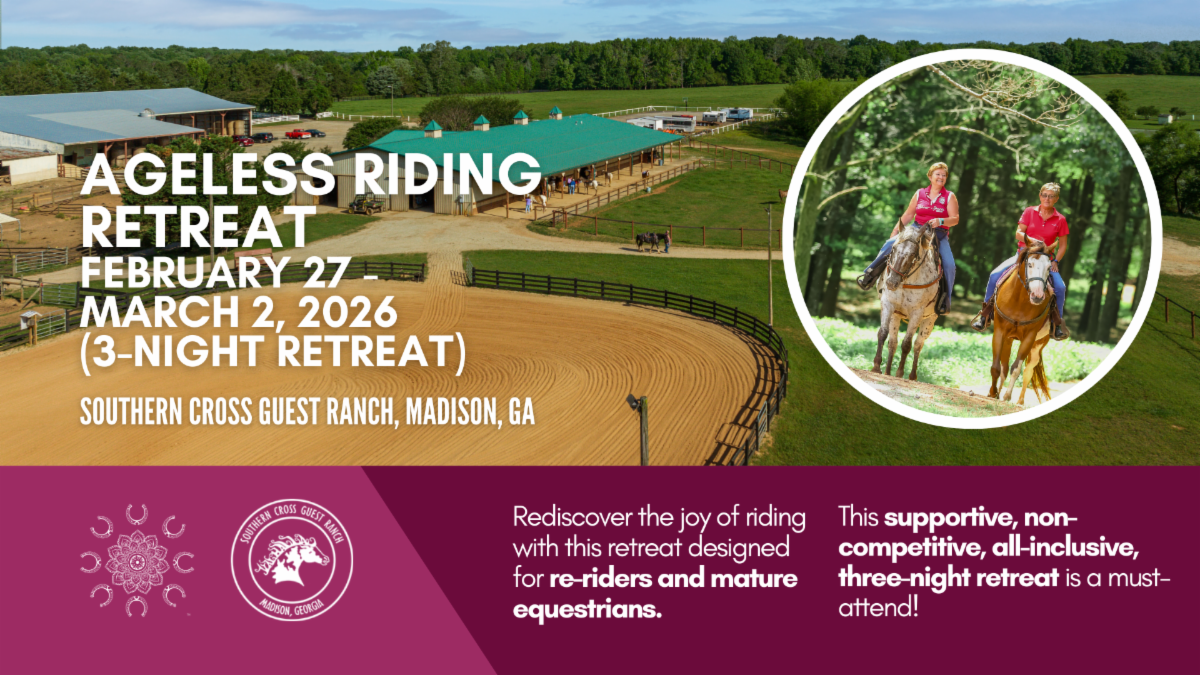 AGELESS RIDING RETREAT
FEBRUARY 27 - MARCH 2, 2026 (3-NIGHT RETREAT)

SOUTHERN CROSS GUEST RANCH, MADISON, GA

SOUTHERN CROSS GUEST RANCH
MADISON, GEORGIA

Rediscover the joy of riding with this retreat designed for re-riders and mature equestrians.

This supportive, non-competitive, all-inclusive, three-night retreat is a must-attend!